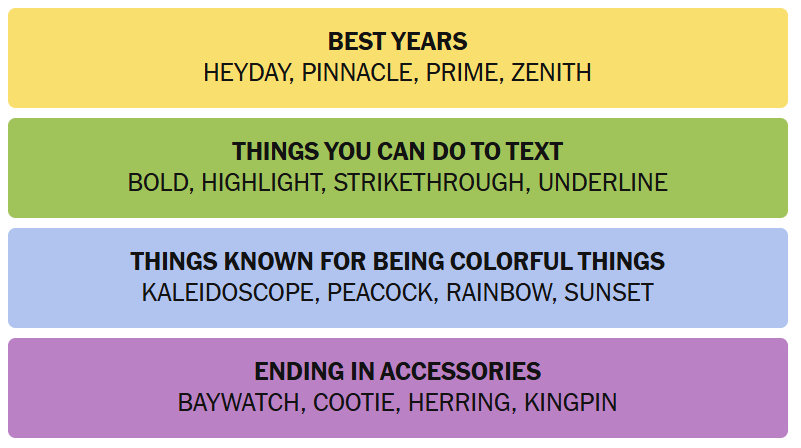 BEST YEARS
HEYDAY, PINNACLE, PRIME, ZENITH

THINGS YOU CAN DO TO TEXT
BOLD, HIGHLIGHT, STRIKETHROUGH, UNDERLINE

THINGS KNOWN FOR BEING COLORFUL THINGS
KALEIDOSCOPE, PEACOCK, RAINBOW, SUNSET

ENDING IN ACCESSORIES
BAYWATCH, COOTIE, HERRING, KINGPIN